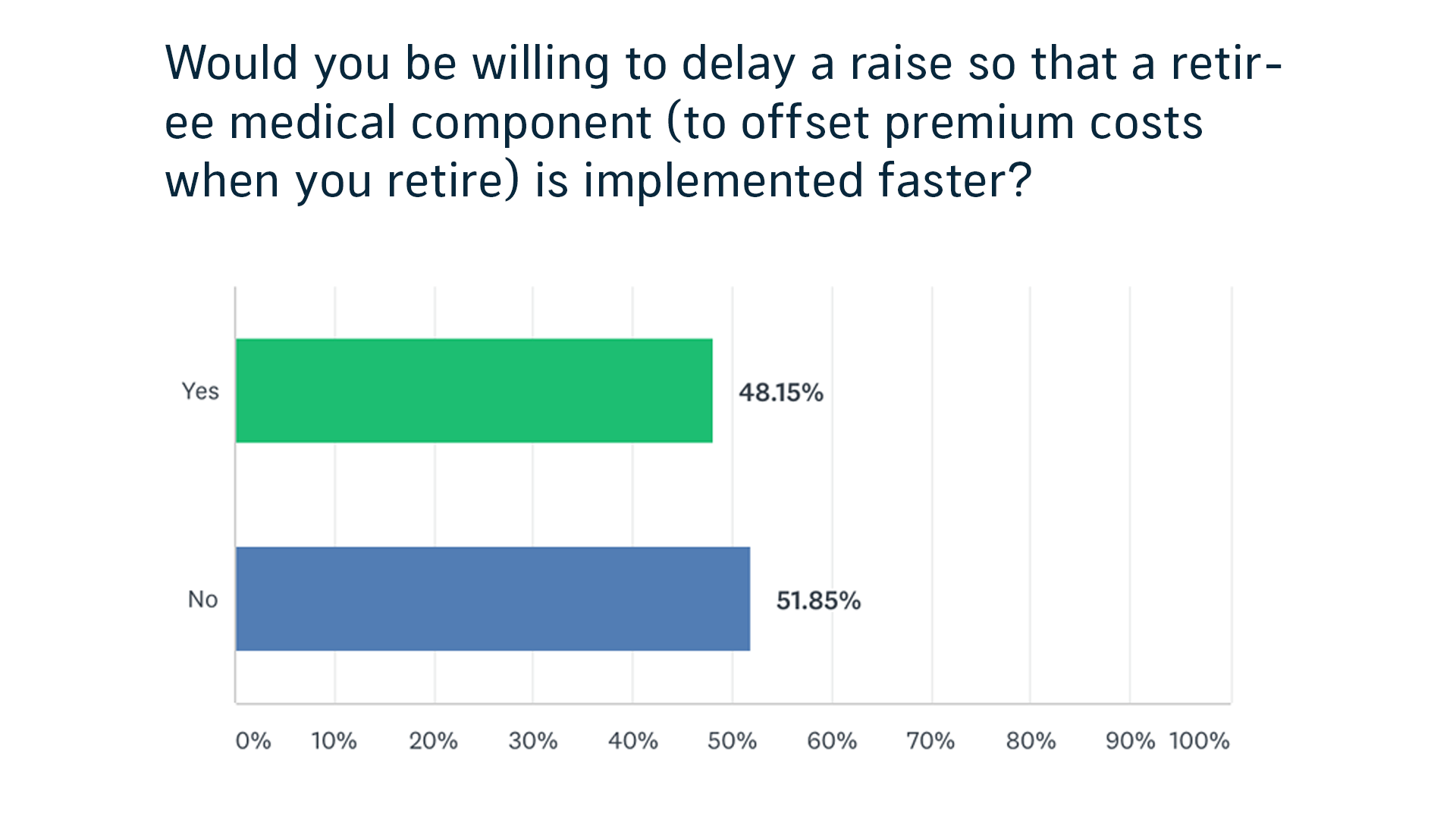 Would you be willing to delay a raise so that a retiree medical component (to offset premium costs when you retire) is implemented faster?

Yes 48.15%

No 51.85%

0% 10% 20% 30% 40% 50% 60% 70% 80% 90% 100%